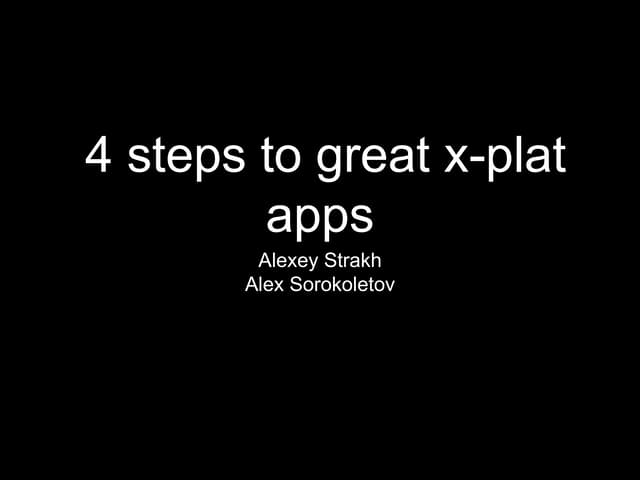 4 steps to great x-plat apps

Alexey Strakh
Alex Sorokoletov